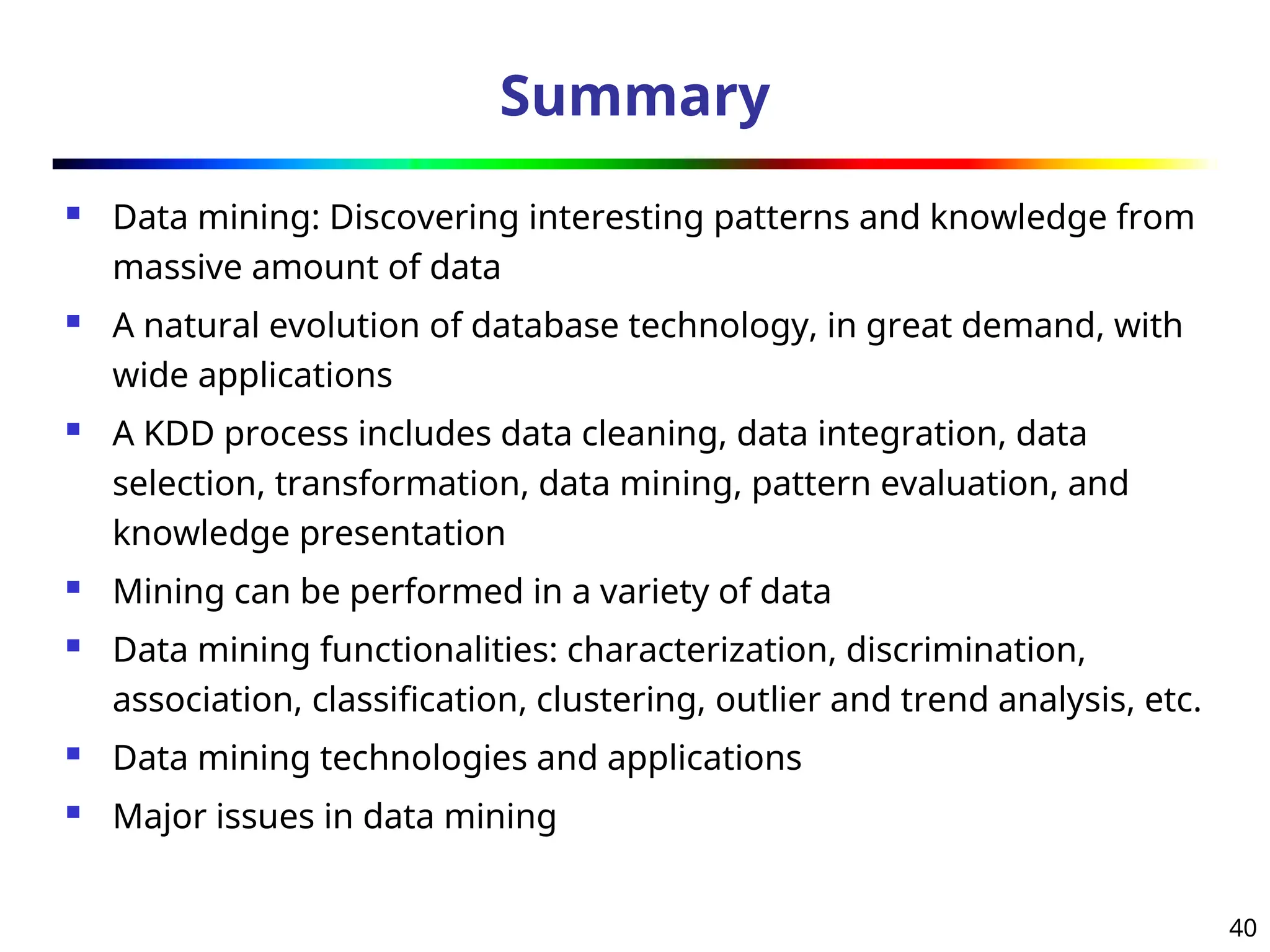 Summary

- Data mining: Discovering interesting patterns and knowledge from massive amount of data
- A natural evolution of database technology, in great demand, with wide applications
- A KDD process includes data cleaning, data integration, data selection, transformation, data mining, pattern evaluation, and knowledge presentation
- Mining can be performed in a variety of data
- Data mining functionalities: characterization, discrimination, association, classification, clustering, outlier and trend analysis, etc.
- Data mining technologies and applications
- Major issues in data mining

40